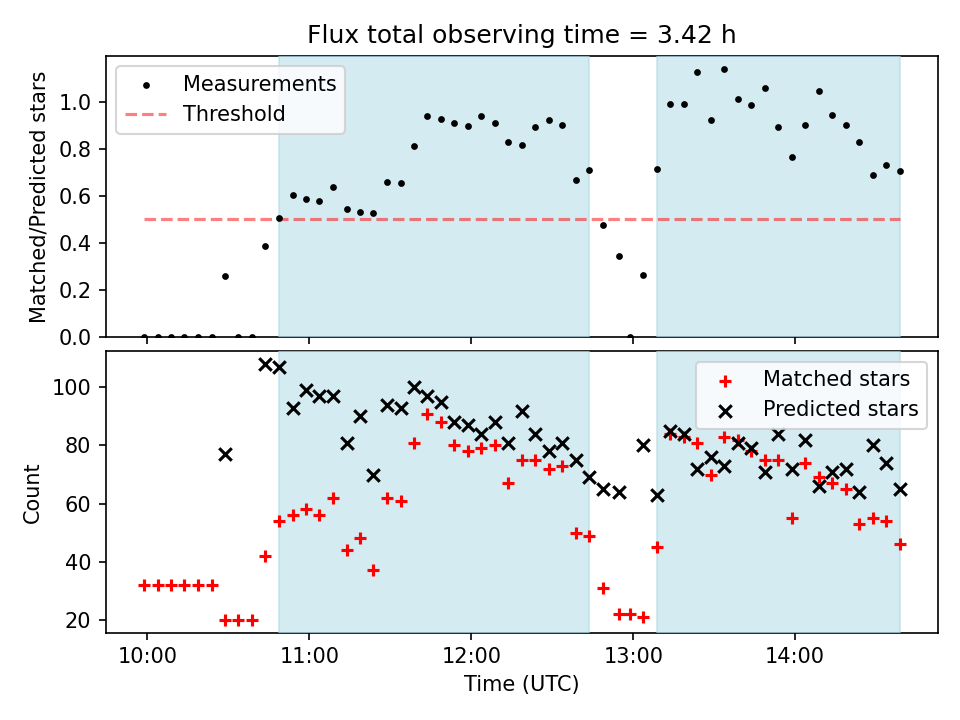 Flux total observing time = 3.42 h

Measurements
Threshold

Matched/Predicted stars

1.0
0.8
0.6
0.4
0.2
0.0

Matched stars
Predicted stars

Count

100
80
60
40
20

10:00
11:00
12:00
13:00
14:00

Time (UTC)